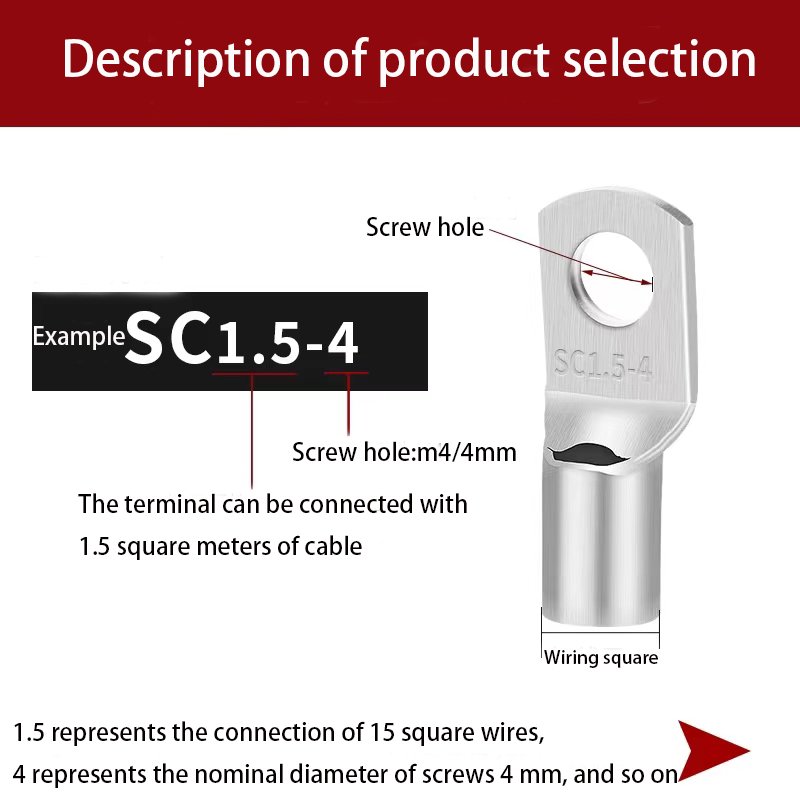 Description of product selection

Screw hole

Example SC1.5-4

SC1.5-4

Screw hole:m4/4mm

The terminal can be connected with 1.5 square meters of cable

Wiring square

1.5 represents the connection of 15 square wires,
4 represents the nominal diameter of screws 4 mm, and so on